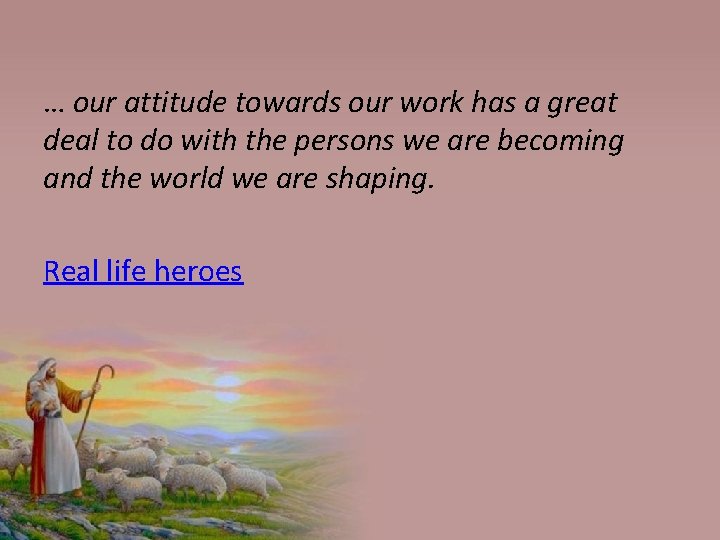 … our attitude towards our work has a great deal to do with the persons we are becoming and the world we are shaping.

Real life heroes